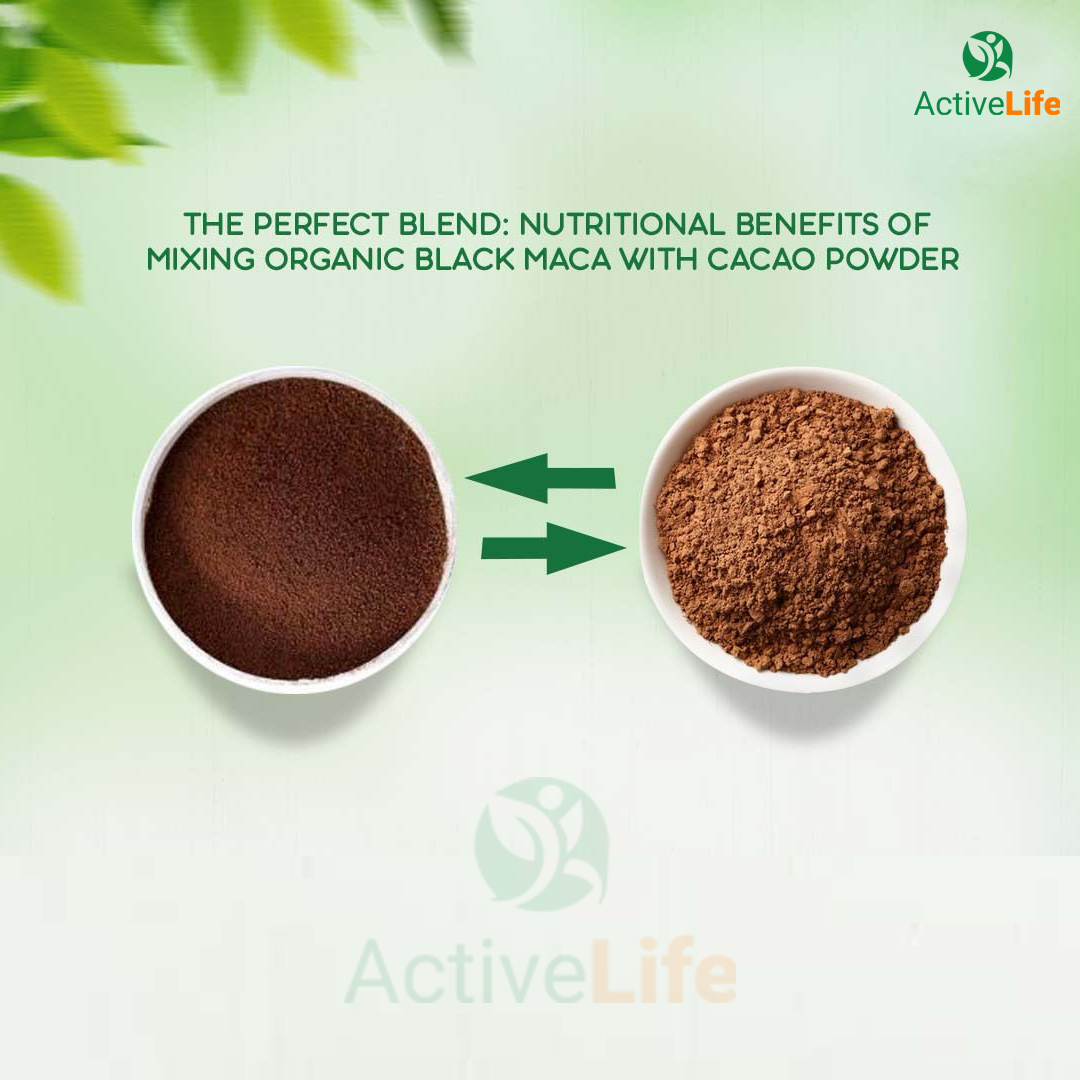 ActiveLife

THE PERFECT BLEND: NUTRITIONAL BENEFITS OF MIXING ORGANIC BLACK MACA WITH CACAO POWDER

ActiveLife